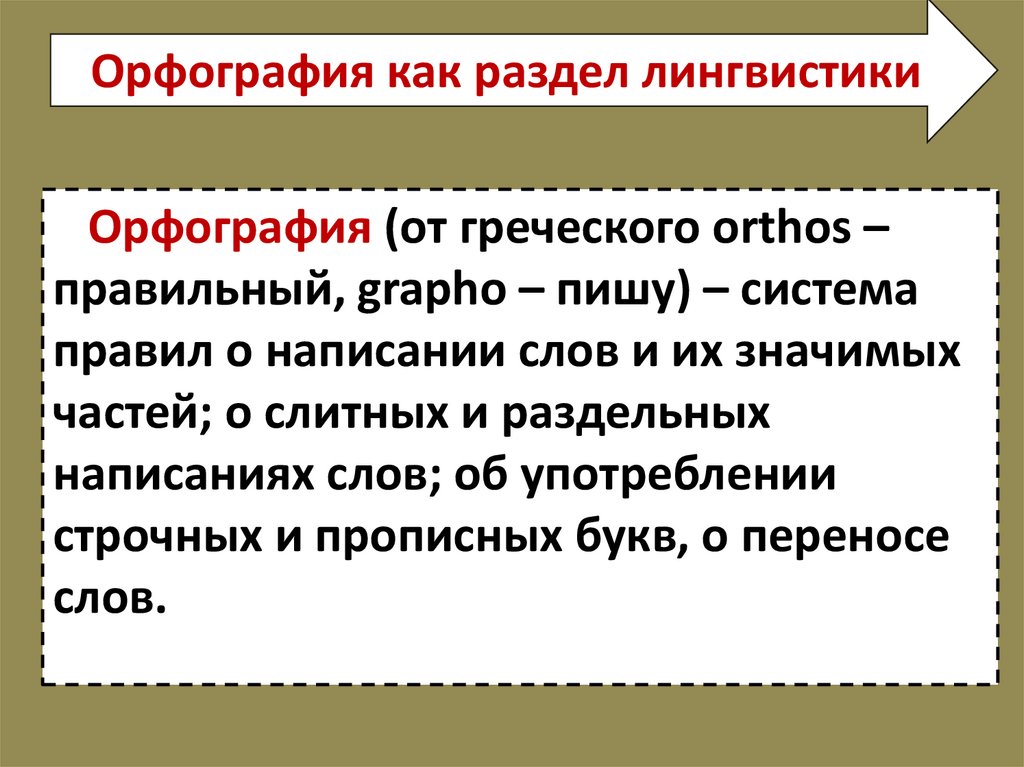 Орфография как раздел лингвистики

Орфография (от греческого orthos – правильный, grapho – пишу) – система правил о написании слов и их значимых частей; о слитных и раздельных написаниях слов; об употреблении строчных и прописных букв, о переносе слов.